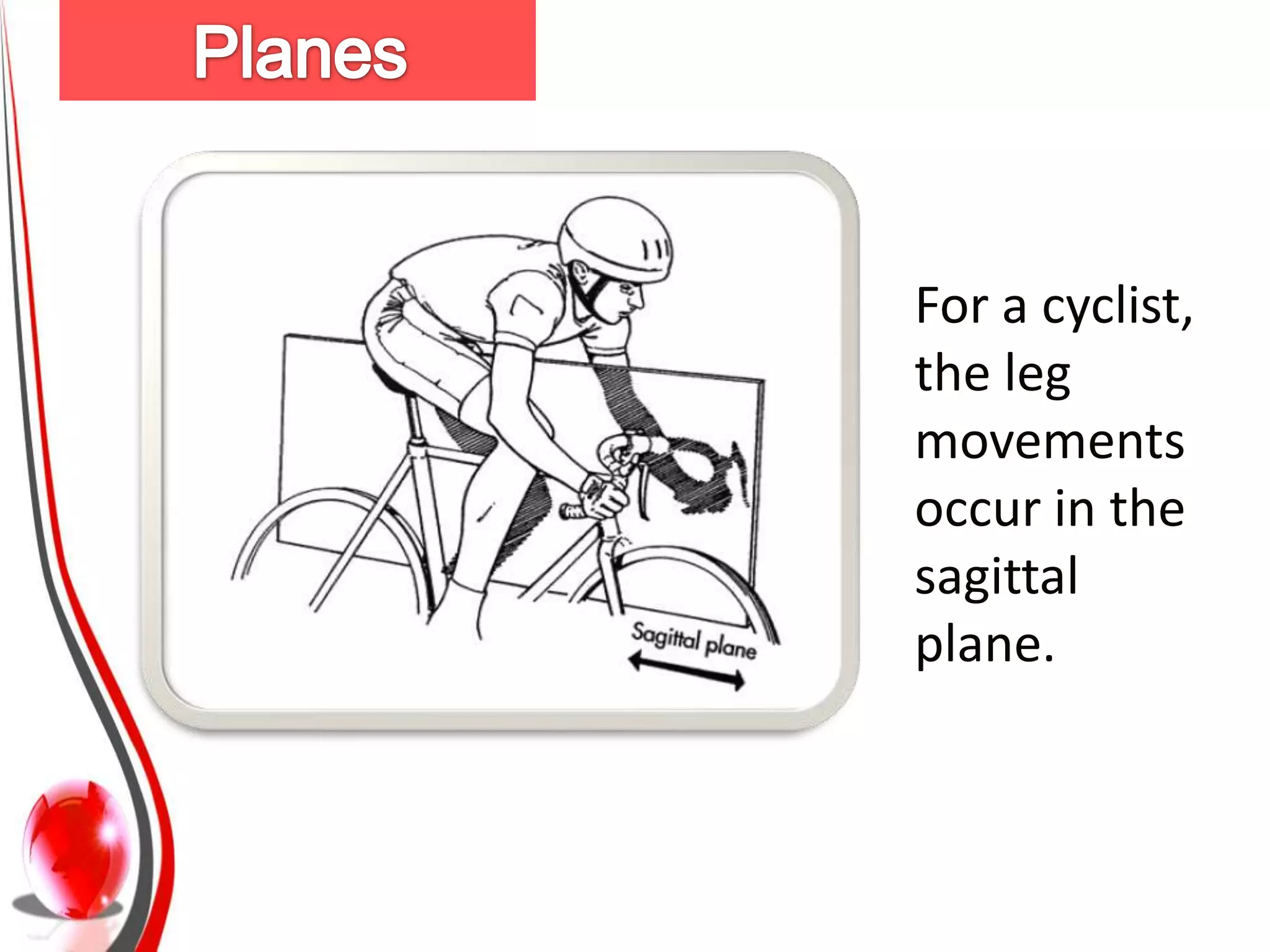 Planes

Sagittal plane

For a cyclist, the leg movements occur in the sagittal plane.